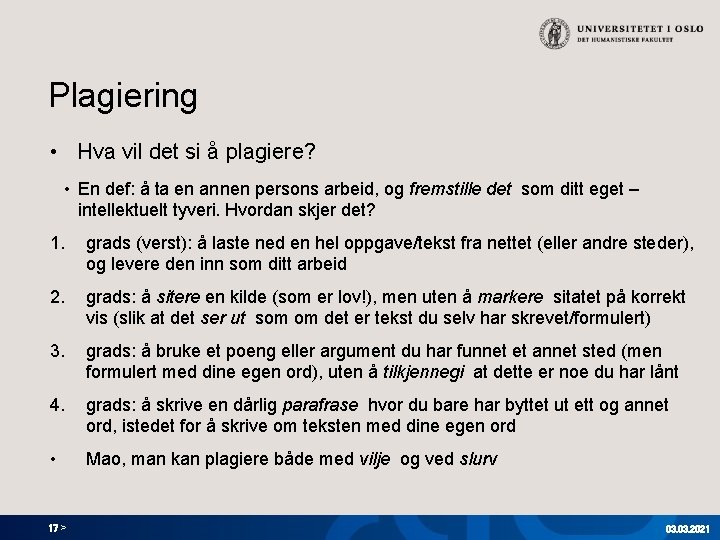 UNIVERSITETET I OSLO
DET HUMANISTISKE FAKULTET

Plagiering

• Hva vil det si å plagiere?

• En def: å ta en annen persons arbeid, og fremstille det som ditt eget – intellektuelt tyveri. Hvordan skjer det?

1. grads (verst): å laste ned en hel oppgave/tekst fra nettet (eller andre steder), og levere den inn som ditt arbeid

2. grads: å sitere en kilde (som er lov!), men uten å markere sitatet på korrekt vis (slik at det ser ut som om det er tekst du selv har skrevet/formulert)

3. grads: å bruke et poeng eller argument du har funnet et annet sted (men formulert med dine egen ord), uten å tilkjennegi at dette er noe du har lånt

4. grads: å skrive en dårlig parafrase hvor du bare har byttet ut ett og annet ord, istedet for å skrive om teksten med dine egen ord

• Mao, man kan plagiere både med vilje og ved slurv

17 >

03.03.2021